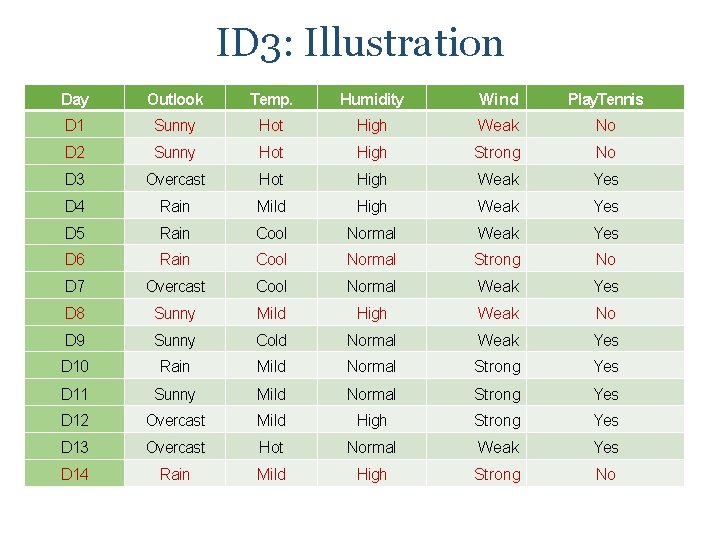 ID3: Illustration

| Day | Outlook | Temp. | Humidity | Wind | PlayTennis |
|---|---|---|---|---|---|
| D1 | Sunny | Hot | High | Weak | No |
| D2 | Sunny | Hot | High | Strong | No |
| D3 | Overcast | Hot | High | Weak | Yes |
| D4 | Rain | Mild | High | Weak | Yes |
| D5 | Rain | Cool | Normal | Weak | Yes |
| D6 | Rain | Cool | Normal | Strong | No |
| D7 | Overcast | Cool | Normal | Weak | Yes |
| D8 | Sunny | Mild | High | Weak | No |
| D9 | Sunny | Cold | Normal | Weak | Yes |
| D10 | Rain | Mild | Normal | Strong | Yes |
| D11 | Sunny | Mild | Normal | Strong | Yes |
| D12 | Overcast | Mild | High | Strong | Yes |
| D13 | Overcast | Hot | Normal | Weak | Yes |
| D14 | Rain | Mild | High | Strong | No |